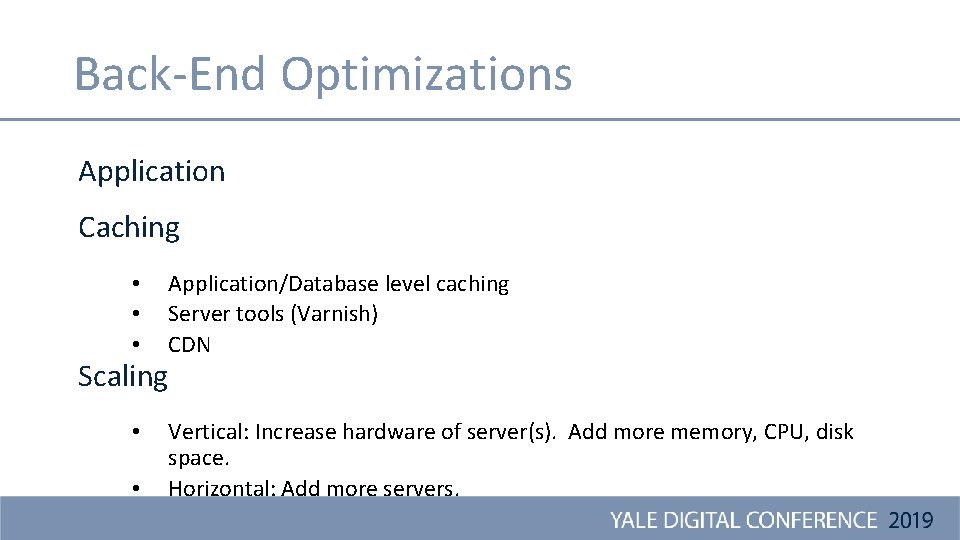 Back-End Optimizations

Application

Caching

• Application/Database level caching
• Server tools (Varnish)
• CDN

Scaling

• Vertical: Increase hardware of server(s). Add more memory, CPU, disk space.
• Horizontal: Add more servers.

YALE DIGITAL CONFERENCE 2019